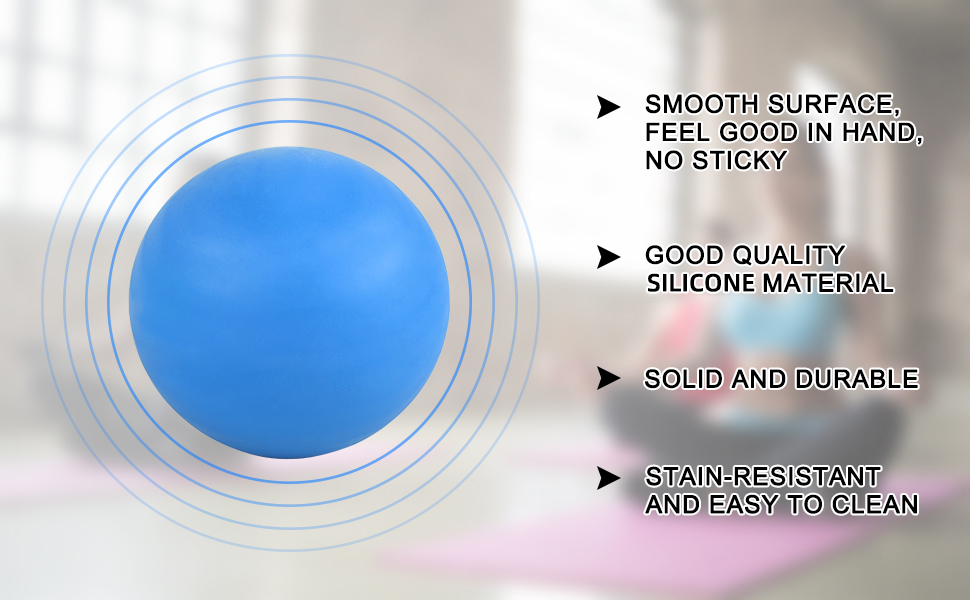 ➤ SMOOTH SURFACE, FEEL GOOD IN HAND, NO STICKY

➤ GOOD QUALITY SILICONE MATERIAL

➤ SOLID AND DURABLE

➤ STAIN-RESISTANT AND EASY TO CLEAN